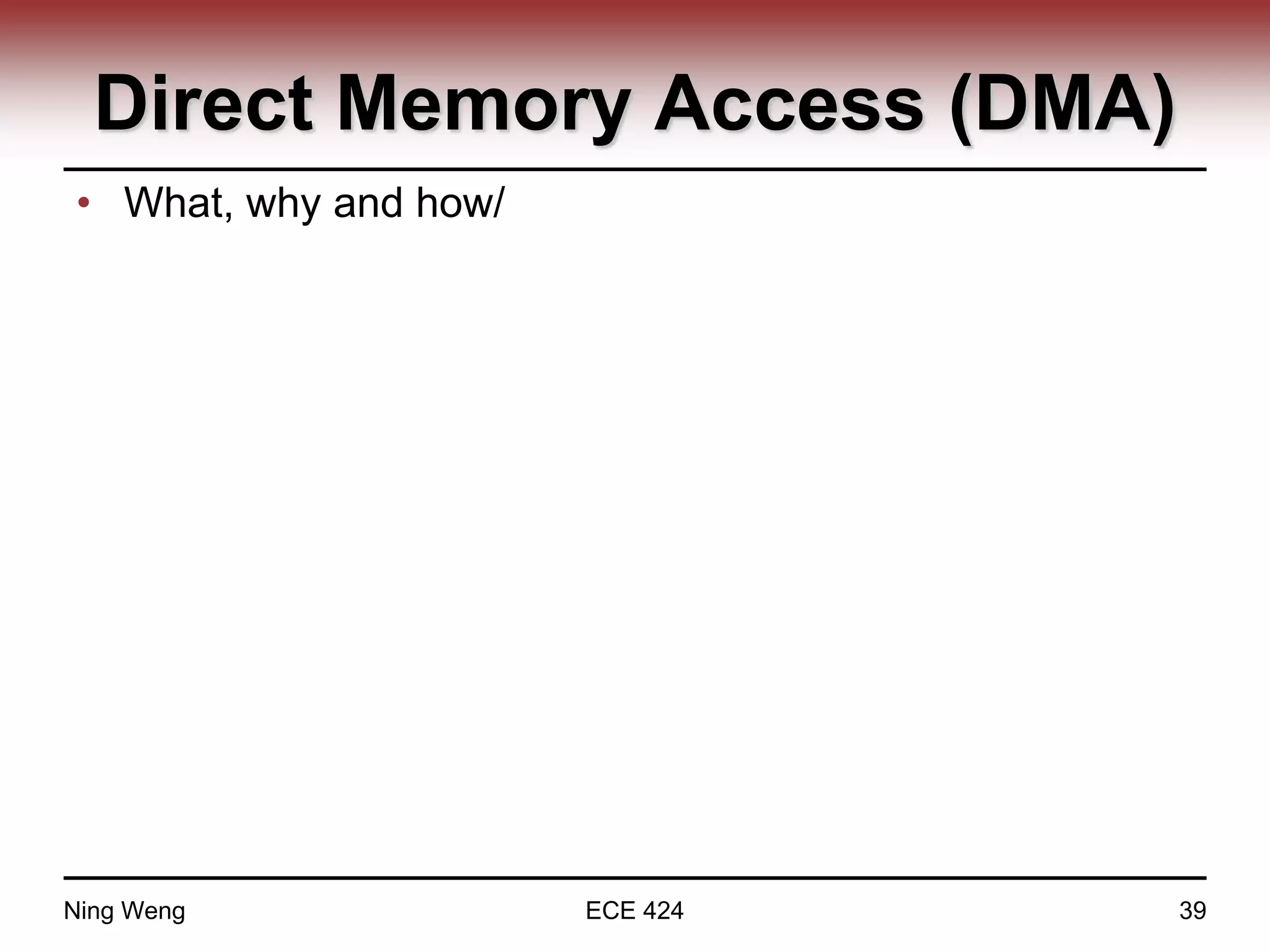 Direct Memory Access (DMA)

• What, why and how/

Ning Weng

ECE 424

39